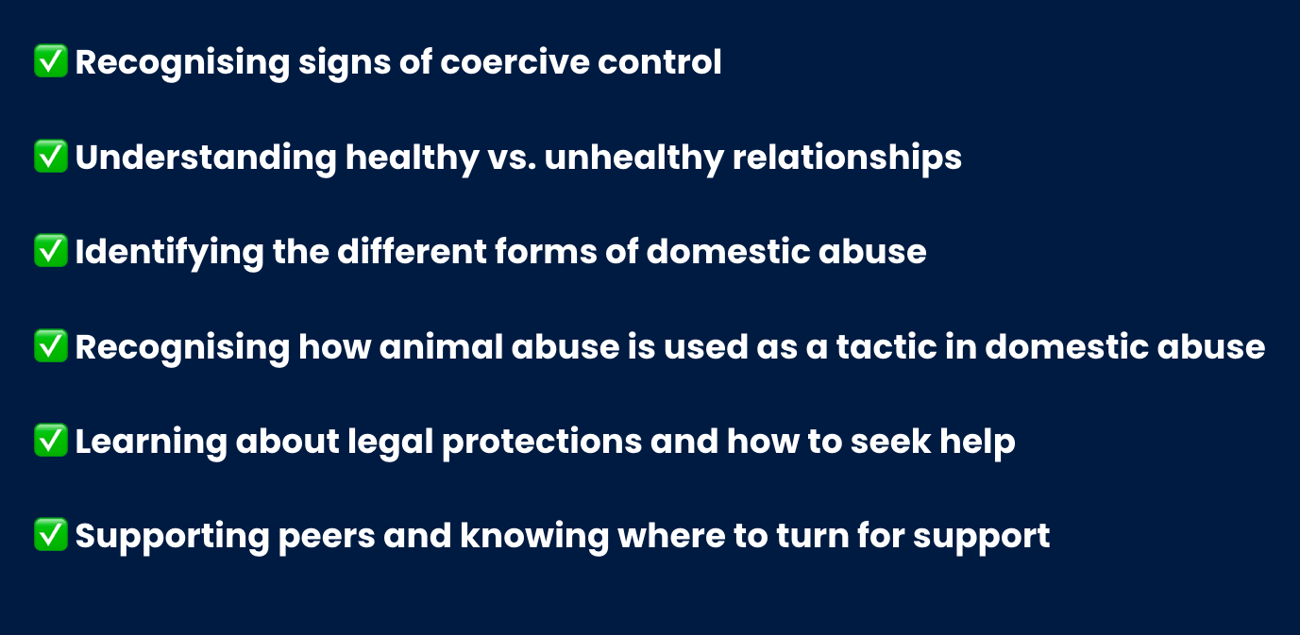 ✅ Recognising signs of coercive control

✅ Understanding healthy vs. unhealthy relationships

✅ Identifying the different forms of domestic abuse

✅ Recognising how animal abuse is used as a tactic in domestic abuse

✅ Learning about legal protections and how to seek help

✅ Supporting peers and knowing where to turn for support